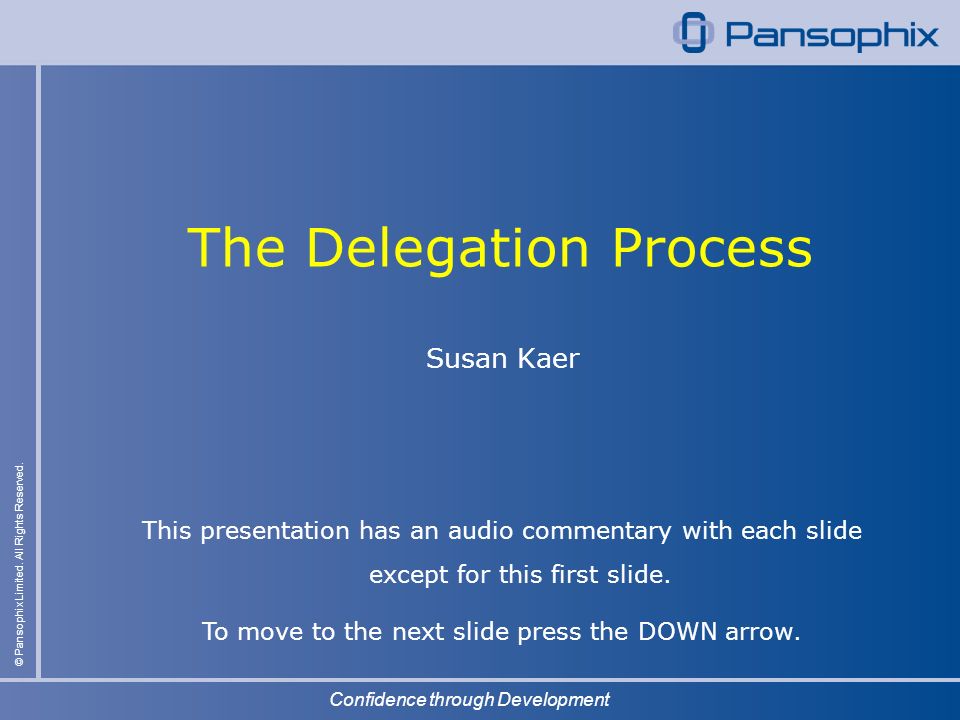 Pansophix

The Delegation Process

Susan Kaer

This presentation has an audio commentary with each slide except for this first slide.

To move to the next slide press the DOWN arrow.

© Pansophix Limited. All Rights Reserved.

Confidence through Development